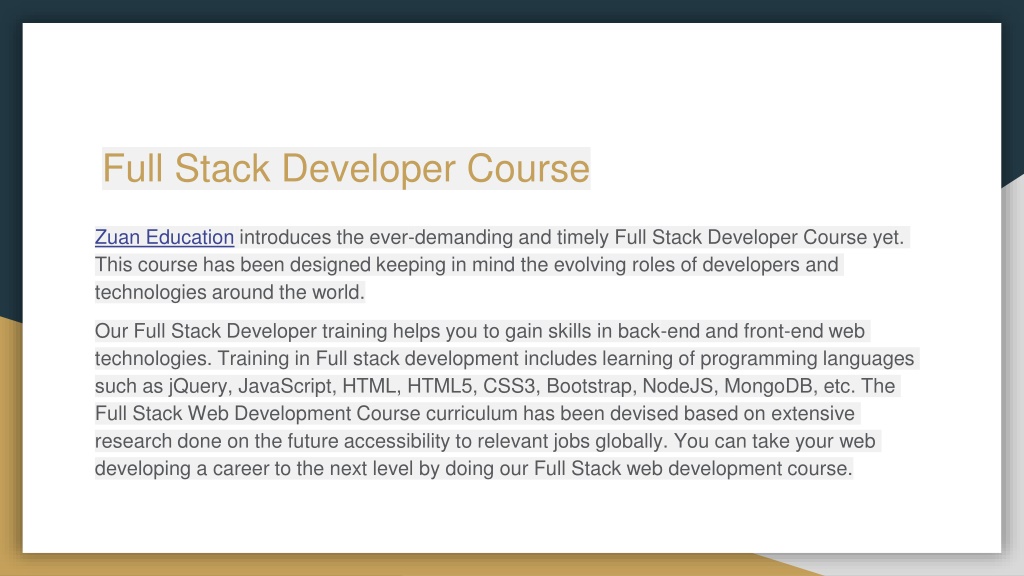 Full Stack Developer Course

Zuan Education introduces the ever-demanding and timely Full Stack Developer Course yet. This course has been designed keeping in mind the evolving roles of developers and technologies around the world.

Our Full Stack Developer training helps you to gain skills in back-end and front-end web technologies. Training in Full stack development includes learning of programming languages such as jQuery, JavaScript, HTML, HTML5, CSS3, Bootstrap, NodeJS, MongoDB, etc. The Full Stack Web Development Course curriculum has been devised based on extensive research done on the future accessibility to relevant jobs globally. You can take your web developing a career to the next level by doing our Full Stack web development course.